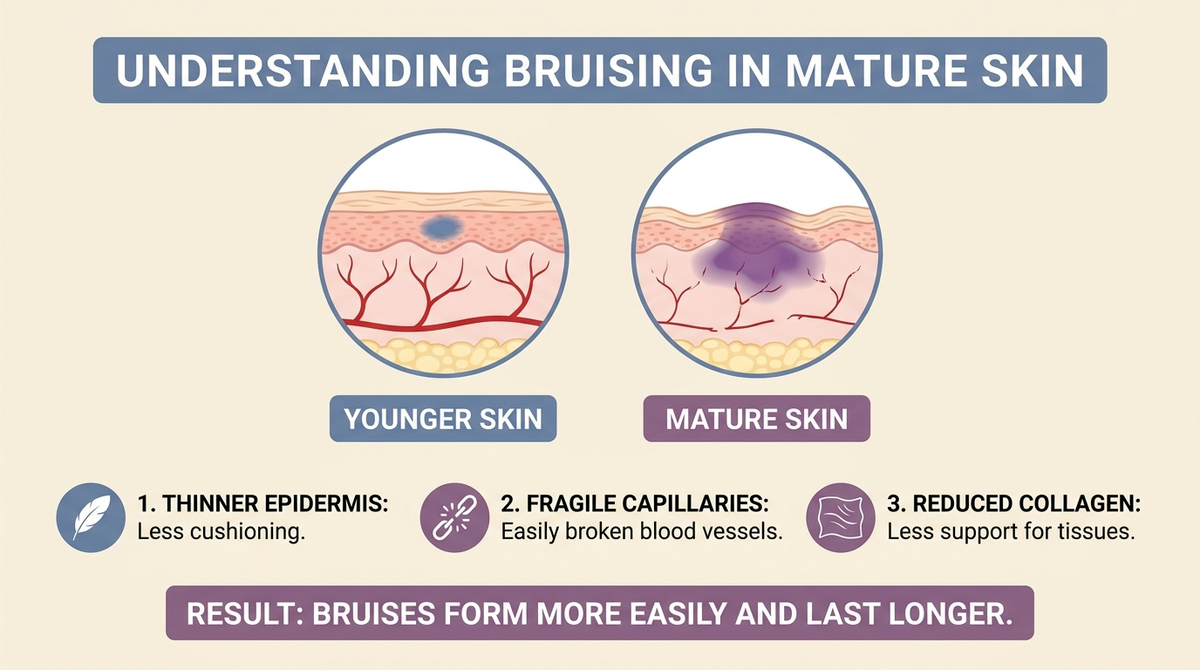 UNDERSTANDING BRUISING IN MATURE SKIN

YOUNGER SKIN

MATURE SKIN

1. THINNER EPIDERMIS:
Less cushioning.

2. FRAGILE CAPILLARIES:
Easily broken blood vessels.

3. REDUCED COLLAGEN:
Less support for tissues.

RESULT: BRUISES FORM MORE EASILY AND LAST LONGER.